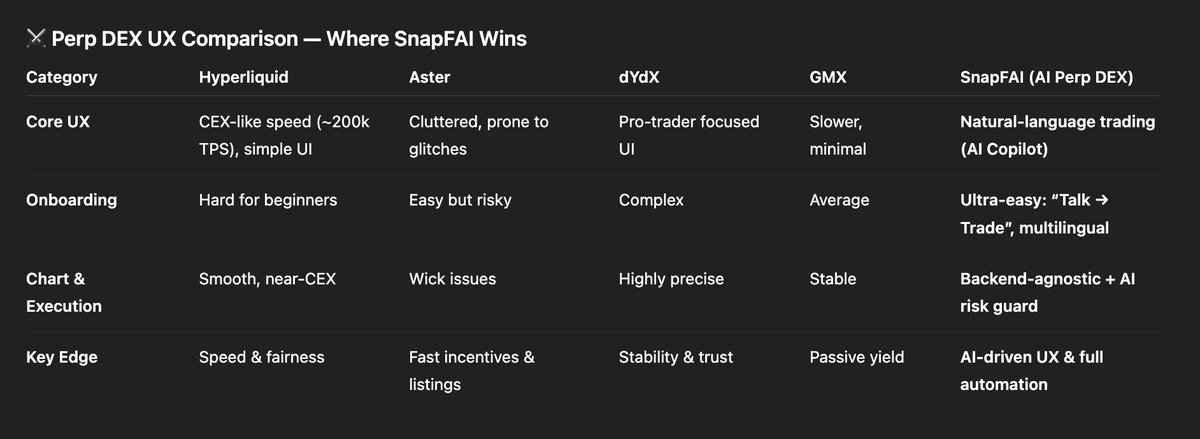 ⚔️ Perp DEX UX Comparison — Where SnapFAI Wins

| Category | Hyperliquid | Aster | dYdX | GMX | SnapFAI (AI Perp DEX) |
|---|---|---|---|---|---|
| Core UX | CEX-like speed (~200k TPS), simple UI | Cluttered, prone to glitches | Pro-trader focused UI | Slower, minimal | Natural-language trading (AI Copilot) |
| Onboarding | Hard for beginners | Easy but risky | Complex | Average | Ultra-easy: "Talk → Trade", multilingual |
| Chart & Execution | Smooth, near-CEX | Wick issues | Highly precise | Stable | Backend-agnostic + AI risk guard |
| Key Edge | Speed & fairness | Fast incentives & listings | Stability & trust | Passive yield | AI-driven UX & full automation |